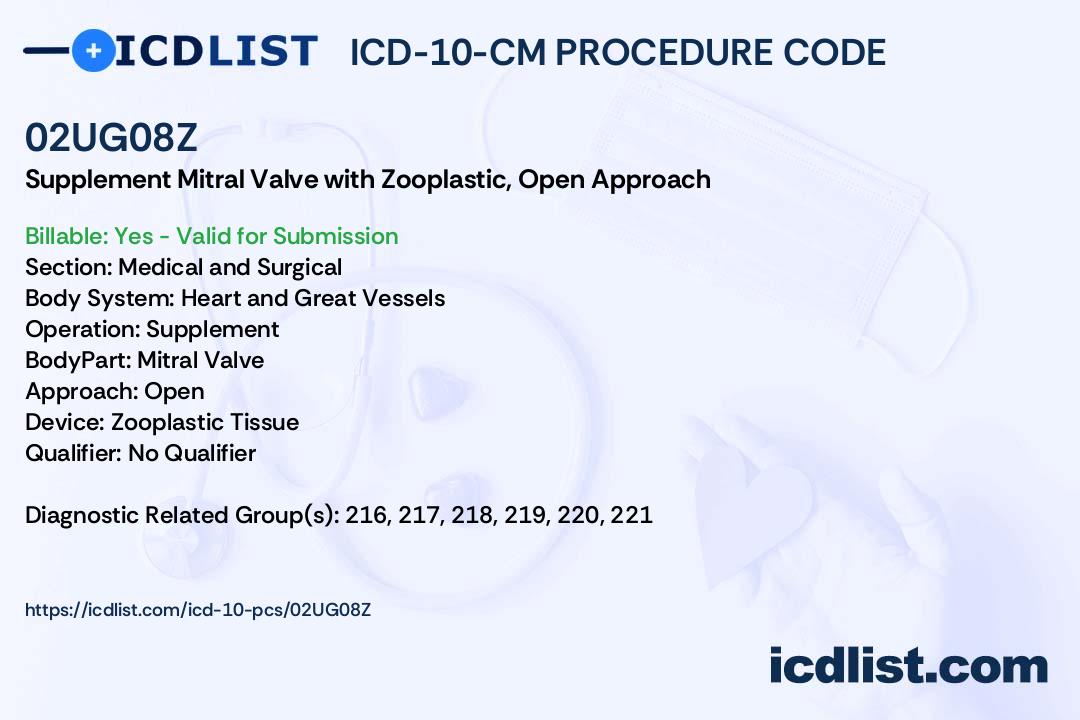 ICDLIST ICD-10-CM PROCEDURE CODE

02UG08Z

Supplement Mitral Valve with Zooplastic, Open Approach

Billable: Yes - Valid for Submission
Section: Medical and Surgical
Body System: Heart and Great Vessels
Operation: Supplement
BodyPart: Mitral Valve
Approach: Open
Device: Zooplastic Tissue
Qualifier: No Qualifier

Diagnostic Related Group(s): 216, 217, 218, 219, 220, 221

https://icdlist.com/icd-10-pcs/02UG08Z

icdlist.com